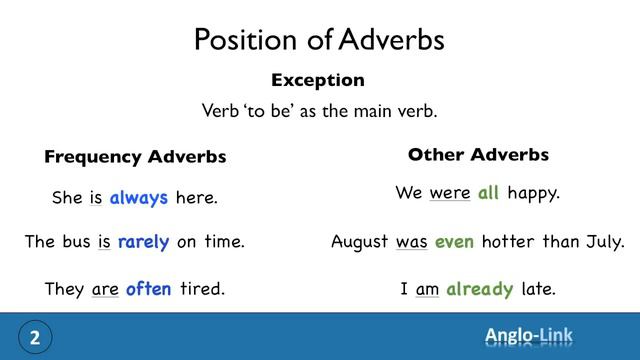 Position of Adverbs

Exception

Verb 'to be' as the main verb.

Frequency Adverbs

She is always here.

The bus is rarely on time.

They are often tired.

Other Adverbs

We were all happy.

August was even hotter than July.

I am already late.

2

Anglo-Link